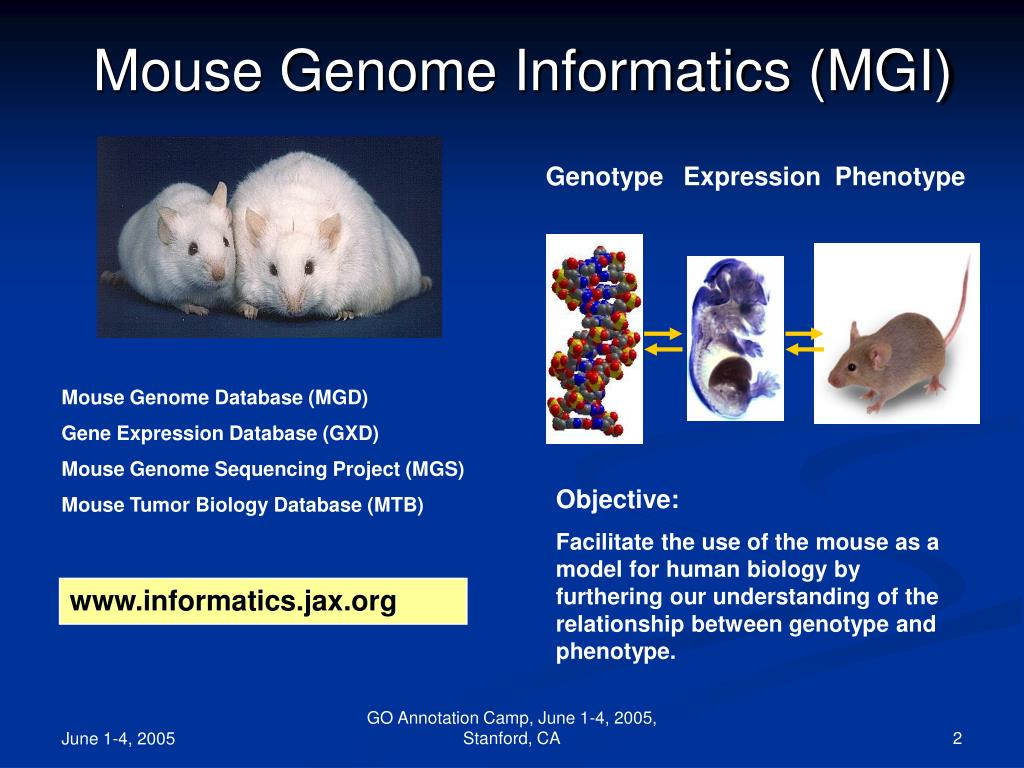 Mouse Genome Informatics (MGI)

Genotype Expression Phenotype

Mouse Genome Database (MGD)

Gene Expression Database (GXD)

Mouse Genome Sequencing Project (MGS)

Mouse Tumor Biology Database (MTB)

www.informatics.jax.org

Objective:

Facilitate the use of the mouse as a model for human biology by furthering our understanding of the relationship between genotype and phenotype.

June 1-4, 2005

GO Annotation Camp, June 1-4, 2005, Stanford, CA

2